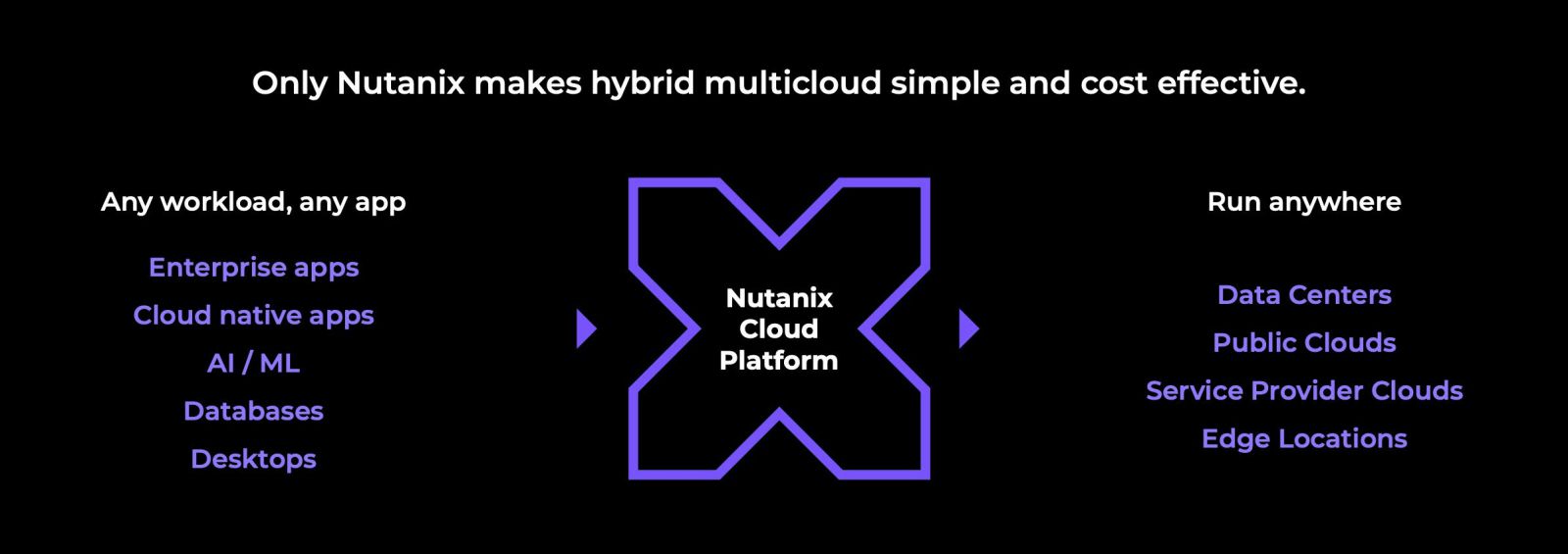 Only Nutanix makes hybrid multicloud simple and cost effective.

Any workload, any app

Enterprise apps
Cloud native apps
AI / ML
Databases
Desktops

Nutanix Cloud Platform

Run anywhere

Data Centers
Public Clouds
Service Provider Clouds
Edge Locations